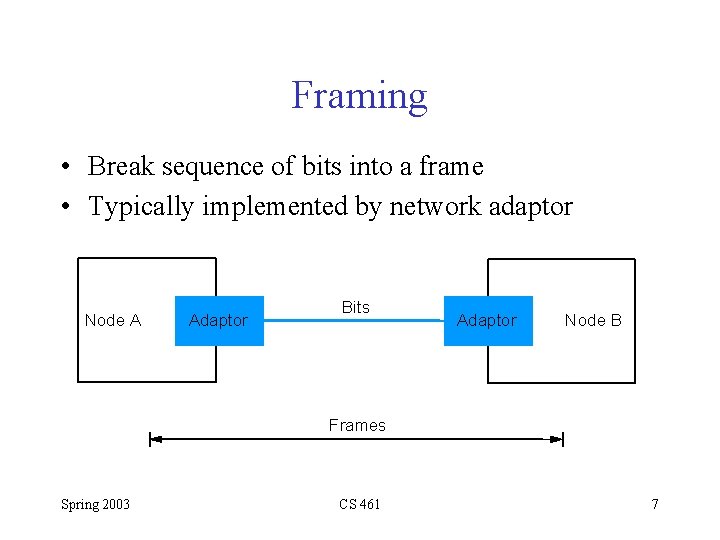 Framing

• Break sequence of bits into a frame
• Typically implemented by network adaptor

Node A
Adaptor
Bits
Adaptor
Node B

Frames

Spring 2003
CS 461
7